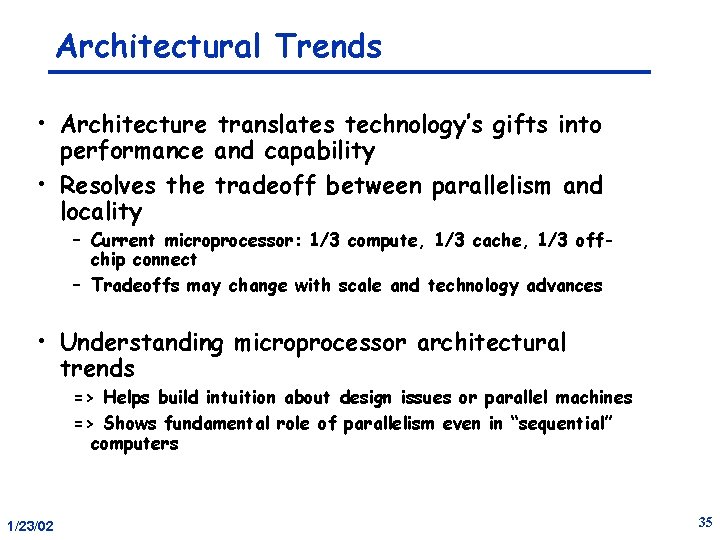 Architectural Trends

• Architecture translates technology's gifts into performance and capability

• Resolves the tradeoff between parallelism and locality

– Current microprocessor: 1/3 compute, 1/3 cache, 1/3 off-chip connect

– Tradeoffs may change with scale and technology advances

• Understanding microprocessor architectural trends

=> Helps build intuition about design issues or parallel machines

=> Shows fundamental role of parallelism even in "sequential" computers

1/23/02

35